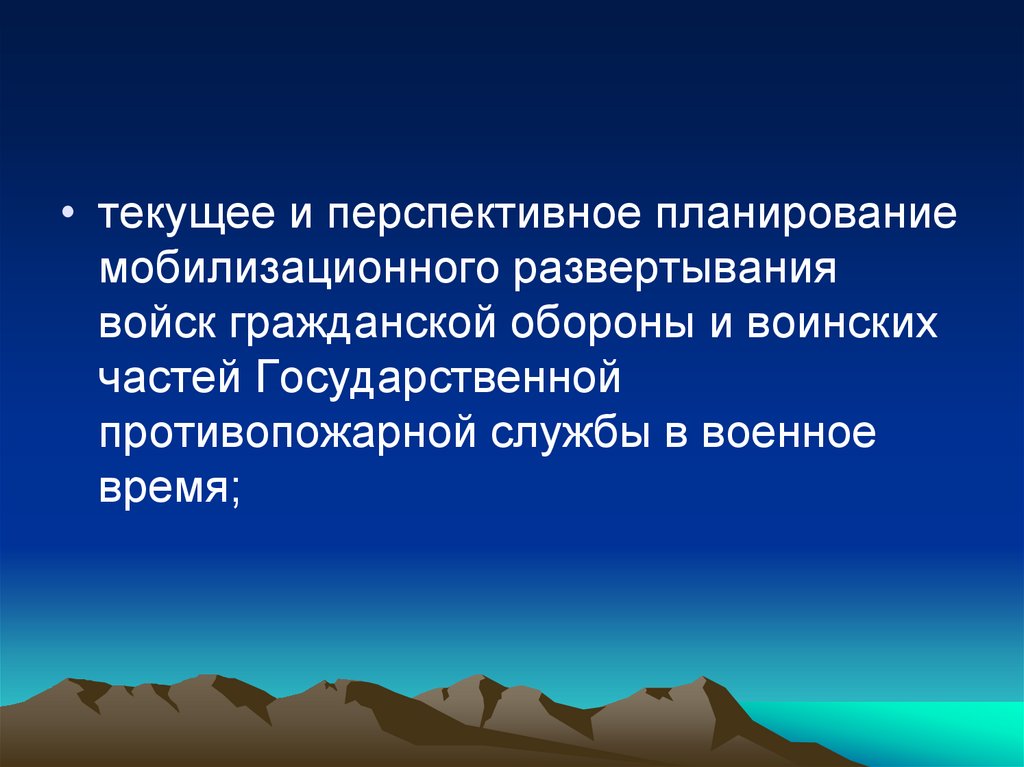 • текущее и перспективное планирование мобилизационного развертывания войск гражданской обороны и воинских частей Государственной противопожарной службы в военное время;